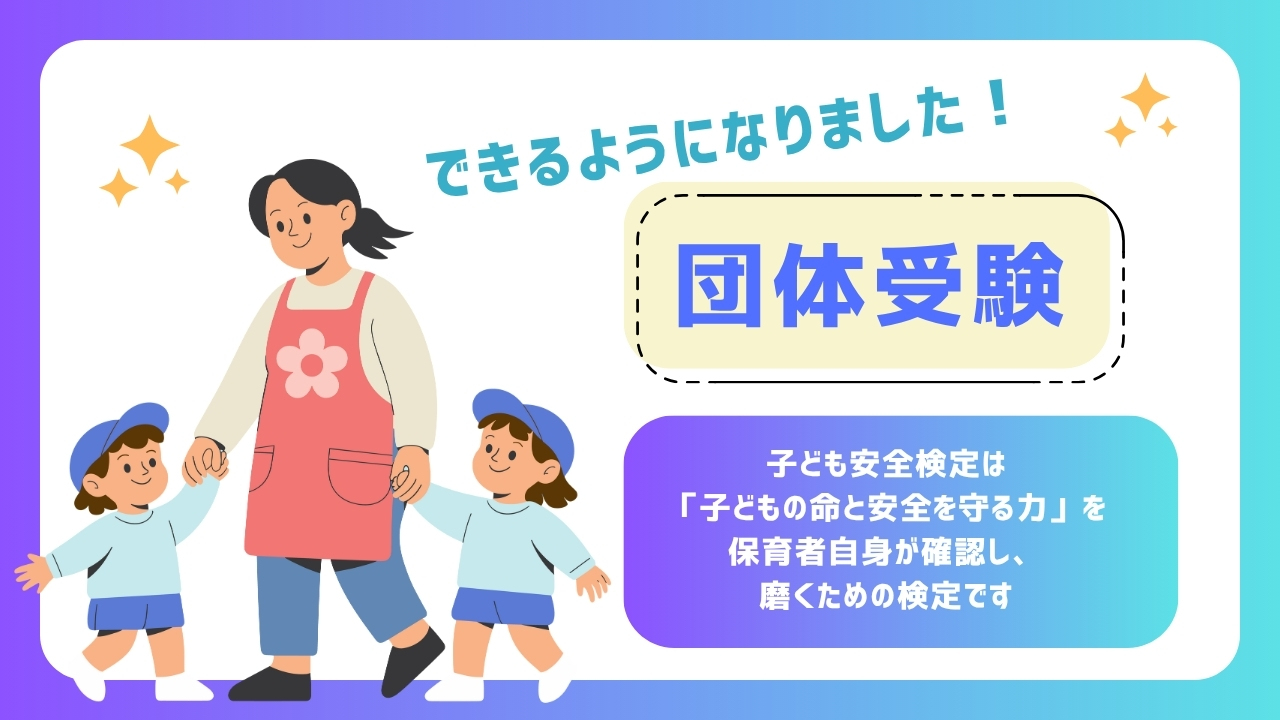 できるようになりました！

団体受験

子ども安全検定は
「子どもの命と安全を守る力」を
保育者自身が確認し、
磨くための検定です